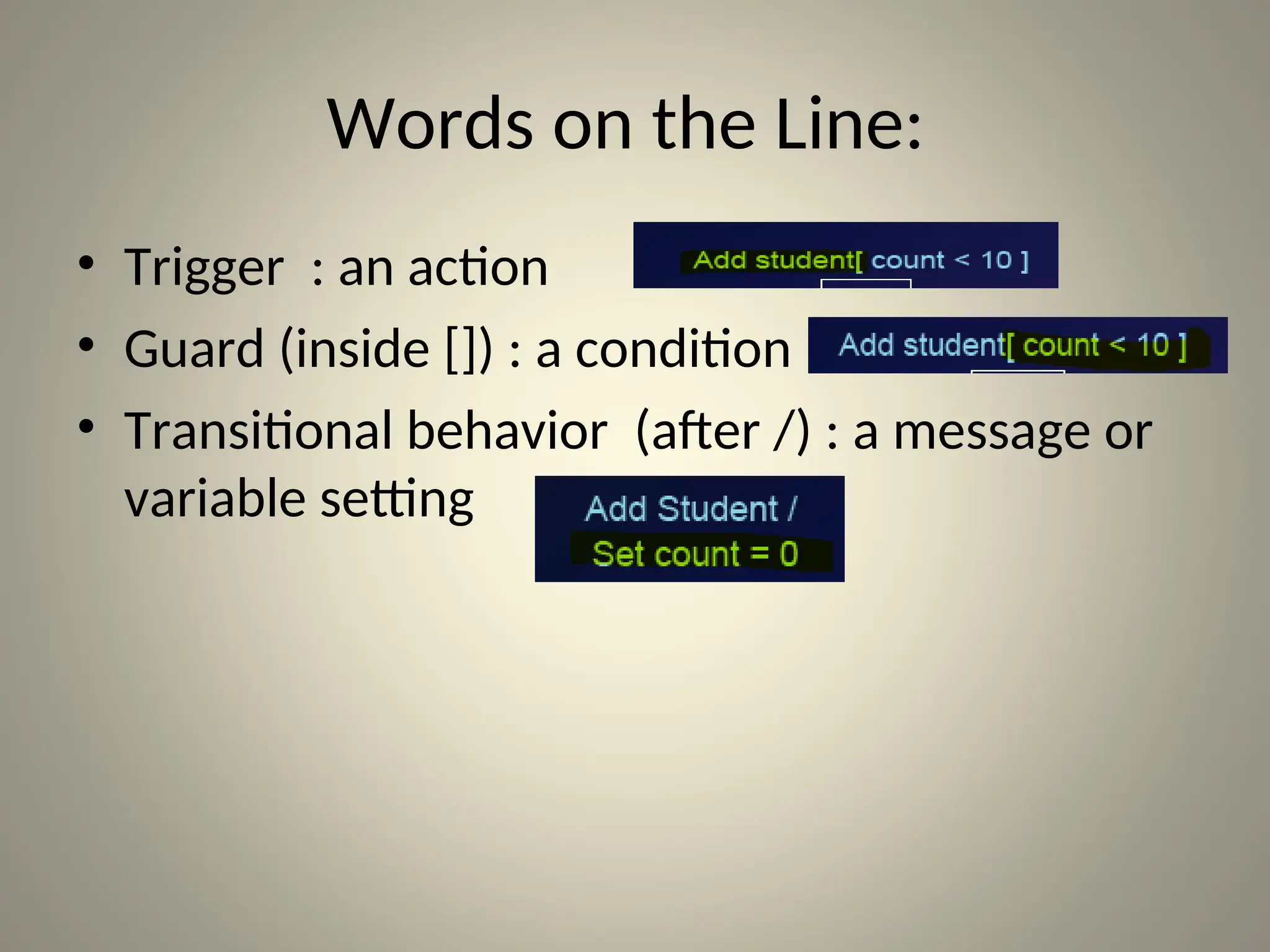 Words on the Line:

• Trigger : an action

Add student[ count < 10 ]

• Guard (inside []) : a condition

Add student[ count < 10 ]

• Transitional behavior (after /) : a message or variable setting

Add Student /
Set count = 0